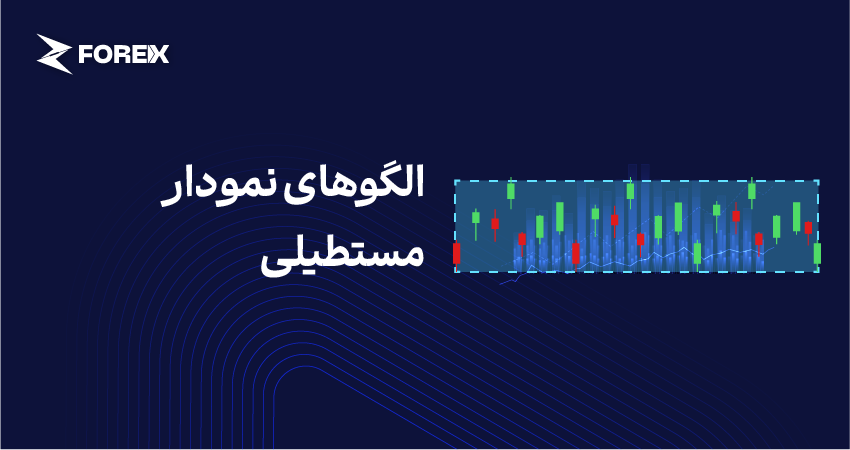 FOREX

الگوهای نمودار مستطیلی